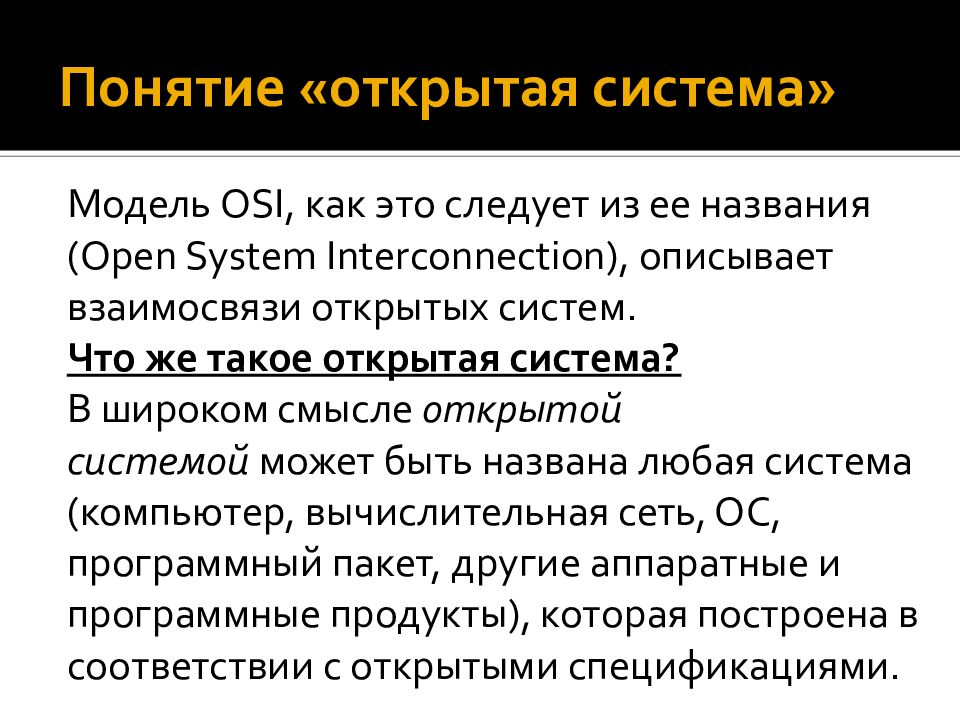 Понятие «открытая система»

Модель OSI, как это следует из ее названия (Open System Interconnection), описывает взаимосвязи открытых систем.
Что же такое открытая система?
В широком смысле открытой системой может быть названа любая система (компьютер, вычислительная сеть, ОС, программный пакет, другие аппаратные и программные продукты), которая построена в соответствии с открытыми спецификациями.